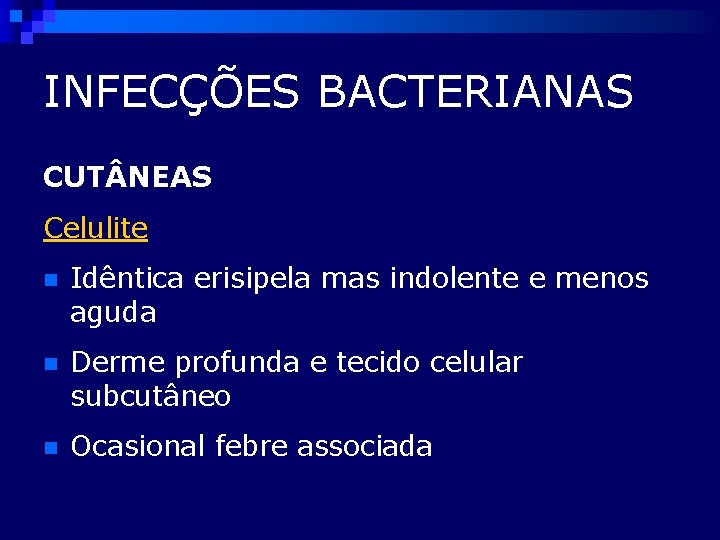 INFECÇÕES BACTERIANAS

CUTÂNEAS

Celulite

- Idêntica erisipela mas indolente e menos aguda
- Derme profunda e tecido celular subcutâneo
- Ocasional febre associada